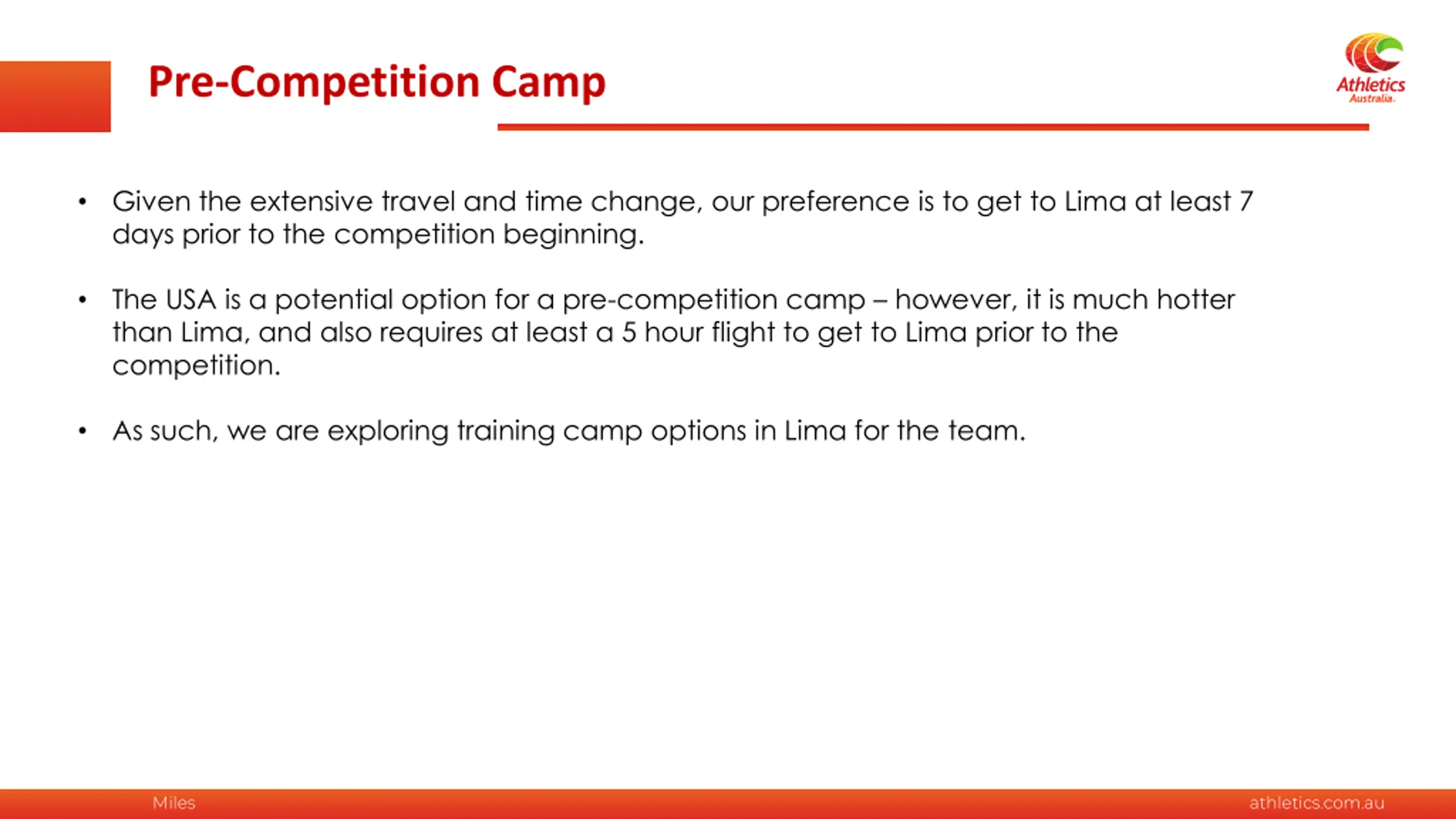 Pre-Competition Camp

Athletics Australia

• Given the extensive travel and time change, our preference is to get to Lima at least 7 days prior to the competition beginning.

• The USA is a potential option for a pre-competition camp – however, it is much hotter than Lima, and also requires at least a 5 hour flight to get to Lima prior to the competition.

• As such, we are exploring training camp options in Lima for the team.

Miles

athletics.com.au